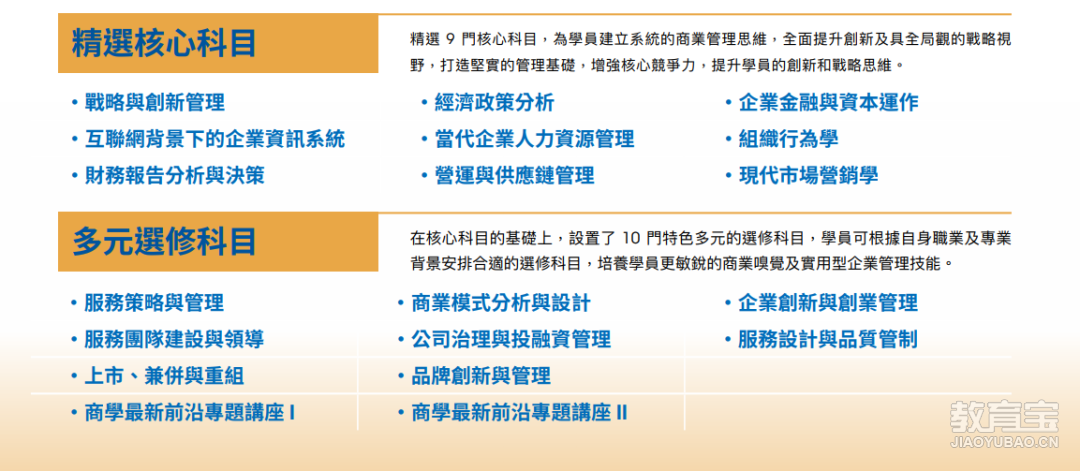 精選核心科目

精選 9 門核心科目，為學員建立系統的商業管理思維，全面提升創新及具全局觀的戰略視野，打造堅實的管理基礎，增強核心競爭力，提升學員的創新和戰略思維。

• 戰略與創新管理
• 互聯網背景下的企業資訊系統
• 財務報告分析與決策
• 經濟政策分析
• 當代企業人力資源管理
• 營運與供應鏈管理
• 企業金融與資本運作
• 組織行為學
• 現代市場營銷學

多元選修科目

在核心科目的基礎上，設置了 10 門特色多元的選修科目，學員可根據自身職業及專業背景安排合適的選修科目，培養學員更敏銳的商業嗅覺及實用型企業管理技能。

• 服務策略與管理
• 服務團隊建設與領導
• 上市、兼併與重組
• 商學最新前沿專題講座 I
• 商業模式分析與設計
• 公司治理與投融資管理
• 品牌創新與管理
• 商學最新前沿專題講座 II
• 企業創新與創業管理
• 服務設計與品質管制

教育宝
JIAOYUBAO.CN